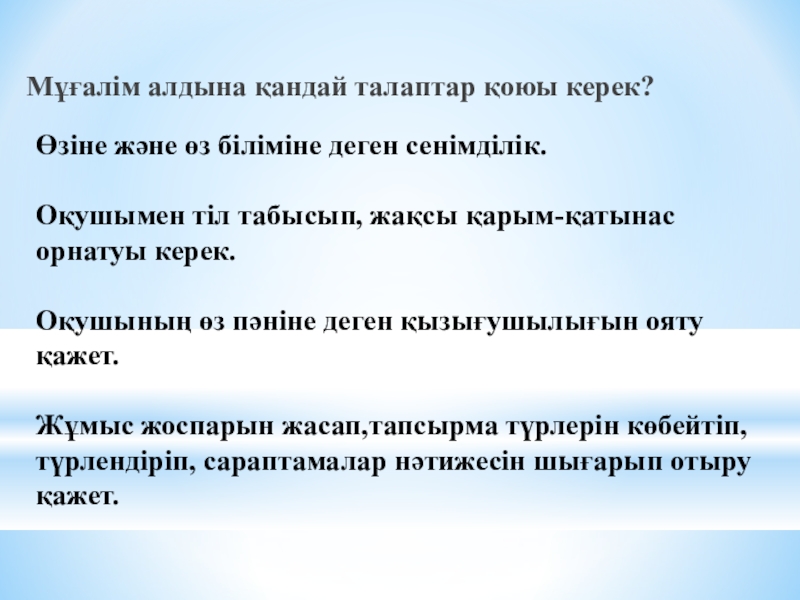 Мұғалім алдына қандай талаптар қоюы керек?

Өзіне және өз біліміне деген сенімділік.

Оқушымен тіл табысып, жақсы қарым-қатынас орнатуы керек.

Оқушының өз пәніне деген қызығушылығын ояту қажет.

Жұмыс жоспарын жасап,тапсырма түрлерін көбейтіп, түрлендіріп, сараптамалар нәтижесін шығарып отыру қажет.